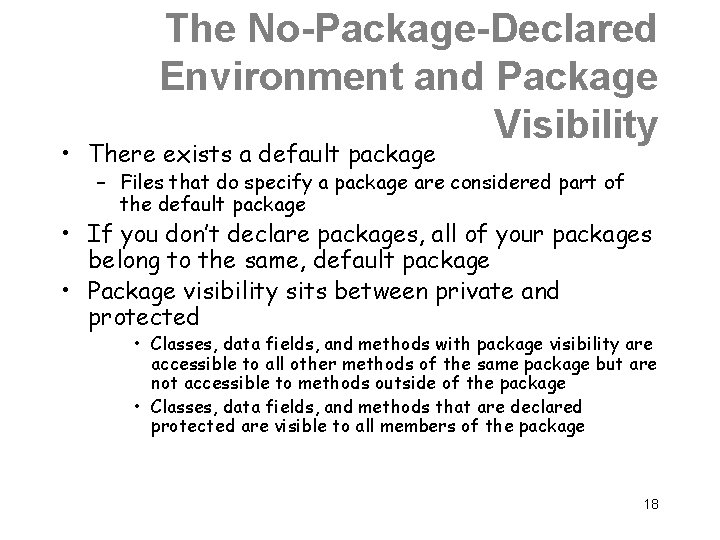 The No-Package-Declared Environment and Package Visibility

• There exists a default package
 – Files that do specify a package are considered part of the default package
• If you don't declare packages, all of your packages belong to the same, default package
• Package visibility sits between private and protected
 • Classes, data fields, and methods with package visibility are accessible to all other methods of the same package but are not accessible to methods outside of the package
 • Classes, data fields, and methods that are declared protected are visible to all members of the package

18